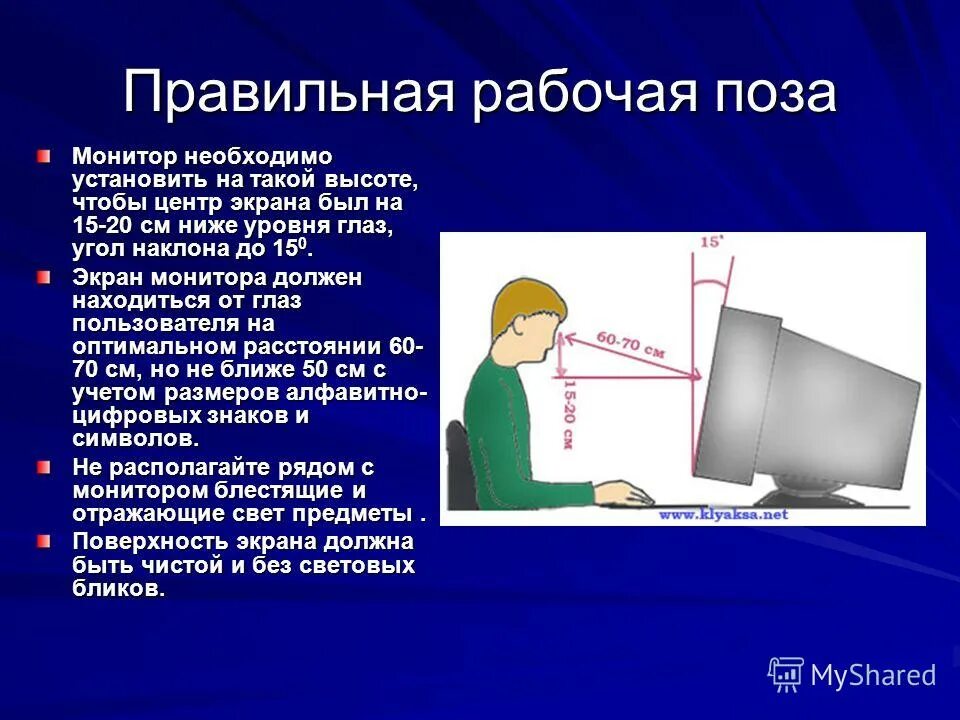 Правильная рабочая поза

Монитор необходимо установить на такой высоте, чтобы центр экрана был на 15-20 см ниже уровня глаз, угол наклона до $15^0$.

Экран монитора должен находиться от глаз пользователя на оптимальном расстоянии 60-70 см, но не ближе 50 см с учетом размеров алфавитно-цифровых знаков и символов.

Не располагайте рядом с монитором блестящие и отражающие свет предметы .

Поверхность экрана должна быть чистой и без световых бликов.

15°
60-70 см
15-20 см
www.klyaksa.net

MyShared